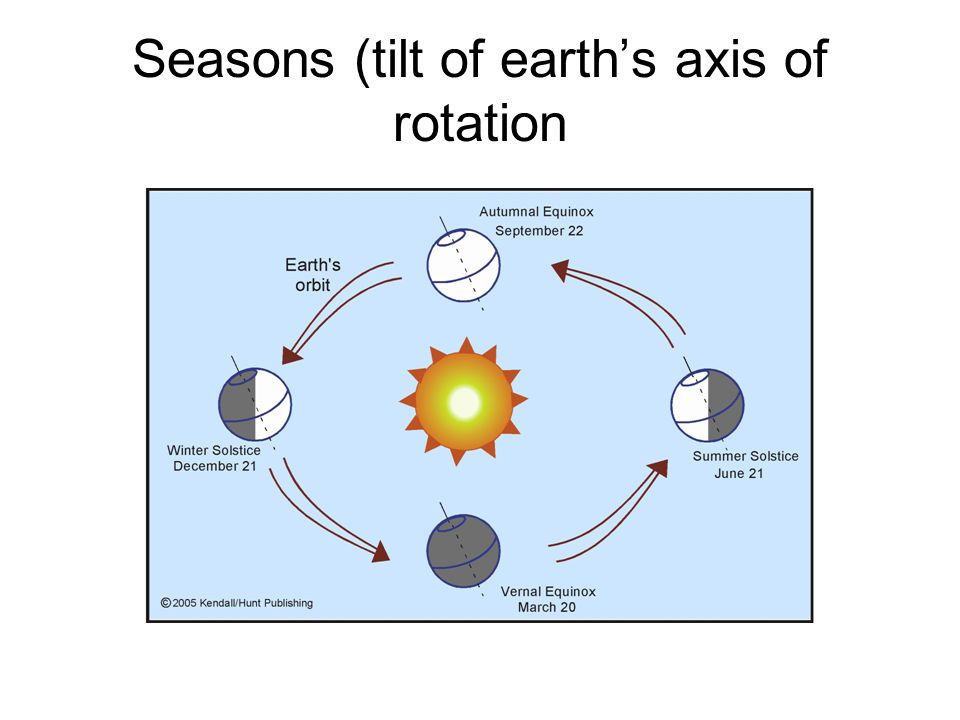 Seasons (tilt of earth’s axis of rotation

Autumnal Equinox
September 22

Earth's orbit

Winter Solstice
December 21

Summer Solstice
June 21

Vernal Equinox
March 20

©2005 Kendall/Hunt Publishing